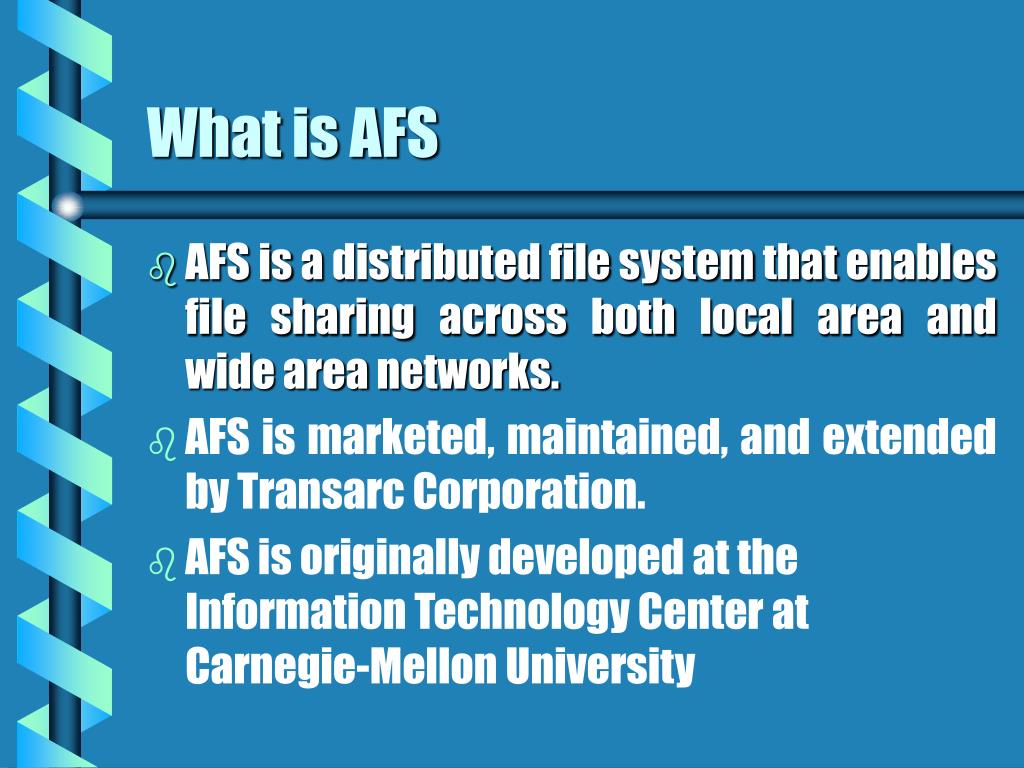 What is AFS

AFS is a distributed file system that enables file sharing across both local area and wide area networks.

AFS is marketed, maintained, and extended by Transarc Corporation.

AFS is originally developed at the Information Technology Center at Carnegie-Mellon University